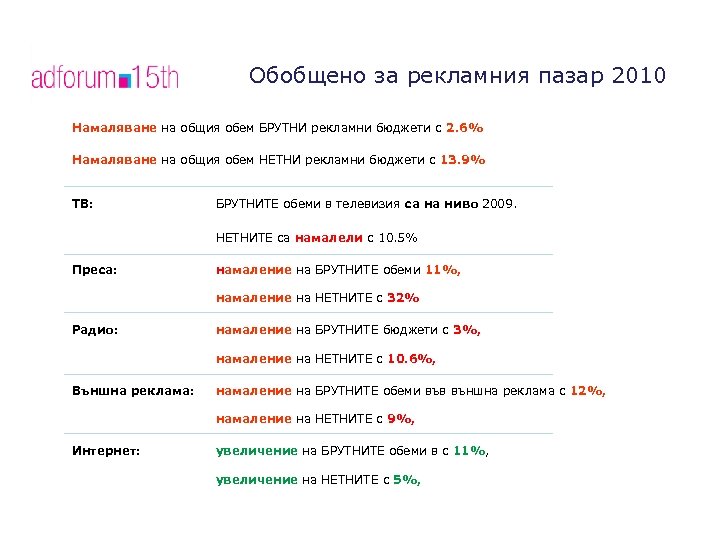 adforum 15th

Обобщено за рекламния пазар 2010

Намаляване на общия обем БРУТНИ рекламни бюджети с 2.6%

Намаляване на общия обем НЕТНИ рекламни бюджети с 13.9%

| | |
|---|---|
| ТВ: | БРУТНИТЕ обеми в телевизия са на ниво 2009. НЕТНИТЕ са намалели с 10.5% |
| Преса: | намаление на БРУТНИТЕ обеми 11%, намаление на НЕТНИТЕ с 32% |
| Радио: | намаление на БРУТНИТЕ бюджети с 3%, намаление на НЕТНИТЕ с 10.6%, |
| Външна реклама: | намаление на БРУТНИТЕ обеми във външна реклама с 12%, намаление на НЕТНИТЕ с 9%, |
| Интернет: | увеличение на БРУТНИТЕ обеми в с 11%, увеличение на НЕТНИТЕ с 5%, |